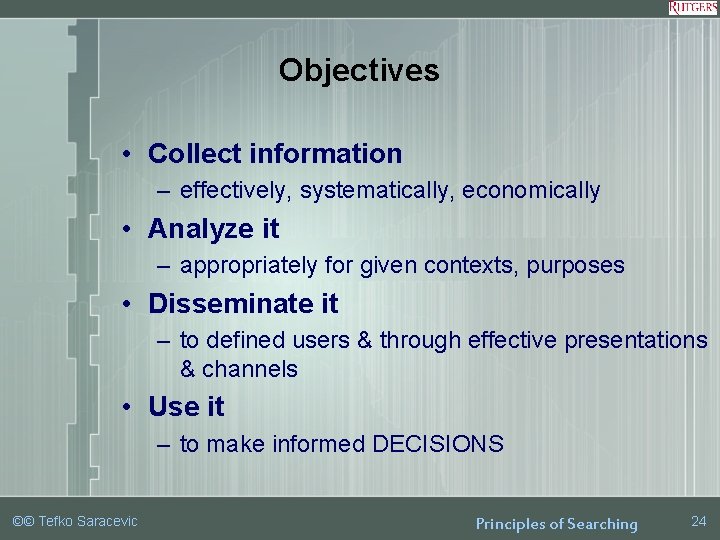 RUTGERS

Objectives

• Collect information
– effectively, systematically, economically
• Analyze it
– appropriately for given contexts, purposes
• Disseminate it
– to defined users & through effective presentations & channels
• Use it
– to make informed DECISIONS

©© Tefko Saracevic

Principles of Searching

24